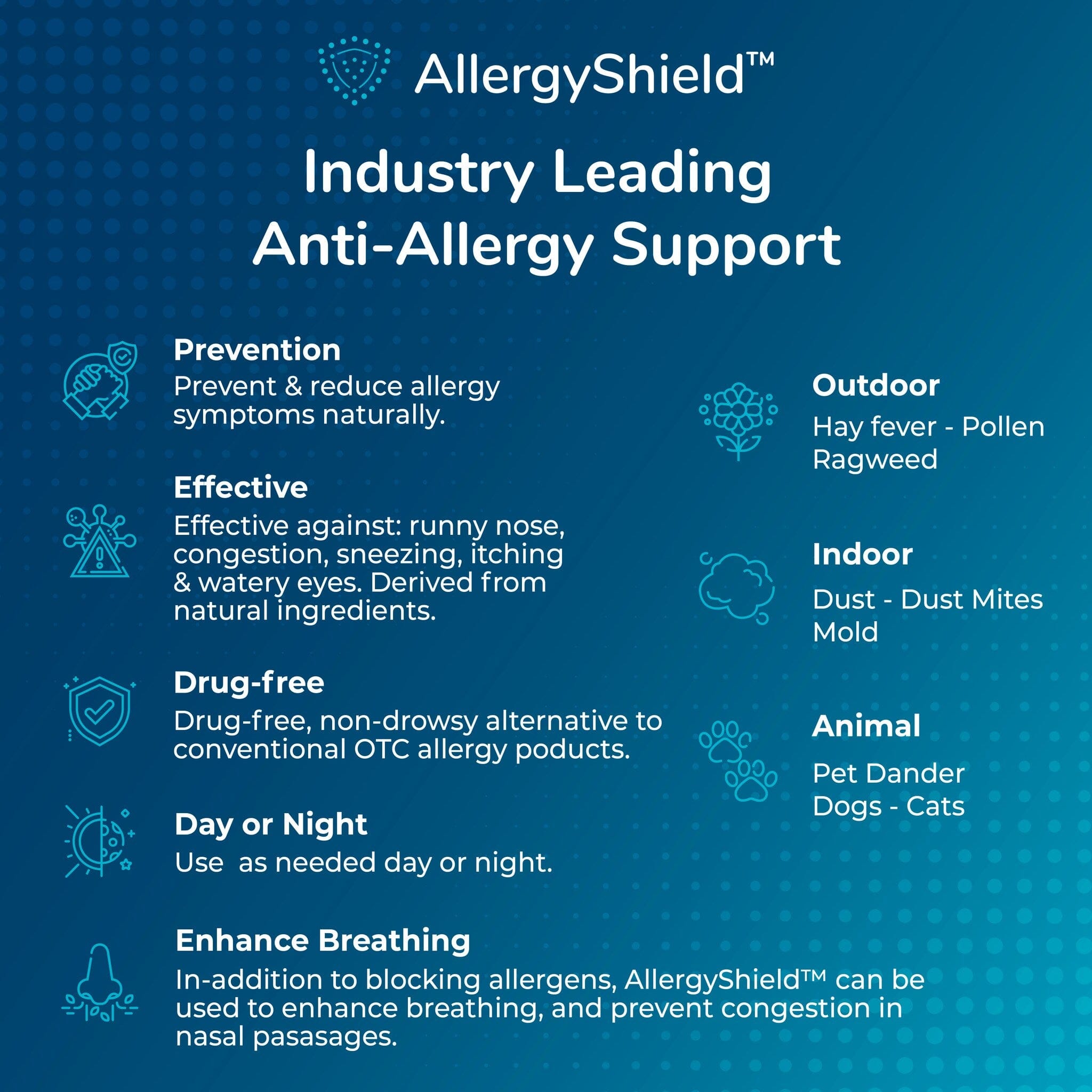 AllergyShield™

Industry Leading Anti-Allergy Support

Prevention
Prevent & reduce allergy symptoms naturally.

Effective
Effective against: runny nose, congestion, sneezing, itching & watery eyes. Derived from natural ingredients.

Drug-free
Drug-free, non-drowsy alternative to conventional OTC allergy poducts.

Day or Night
Use  as needed day or night.

Enhance Breathing
In-addition to blocking allergens, AllergyShield™ can be used to enhance breathing, and prevent congestion in nasal pasasages.

Outdoor
Hay fever - Pollen
Ragweed

Indoor
Dust - Dust Mites
Mold

Animal
Pet Dander
Dogs - Cats